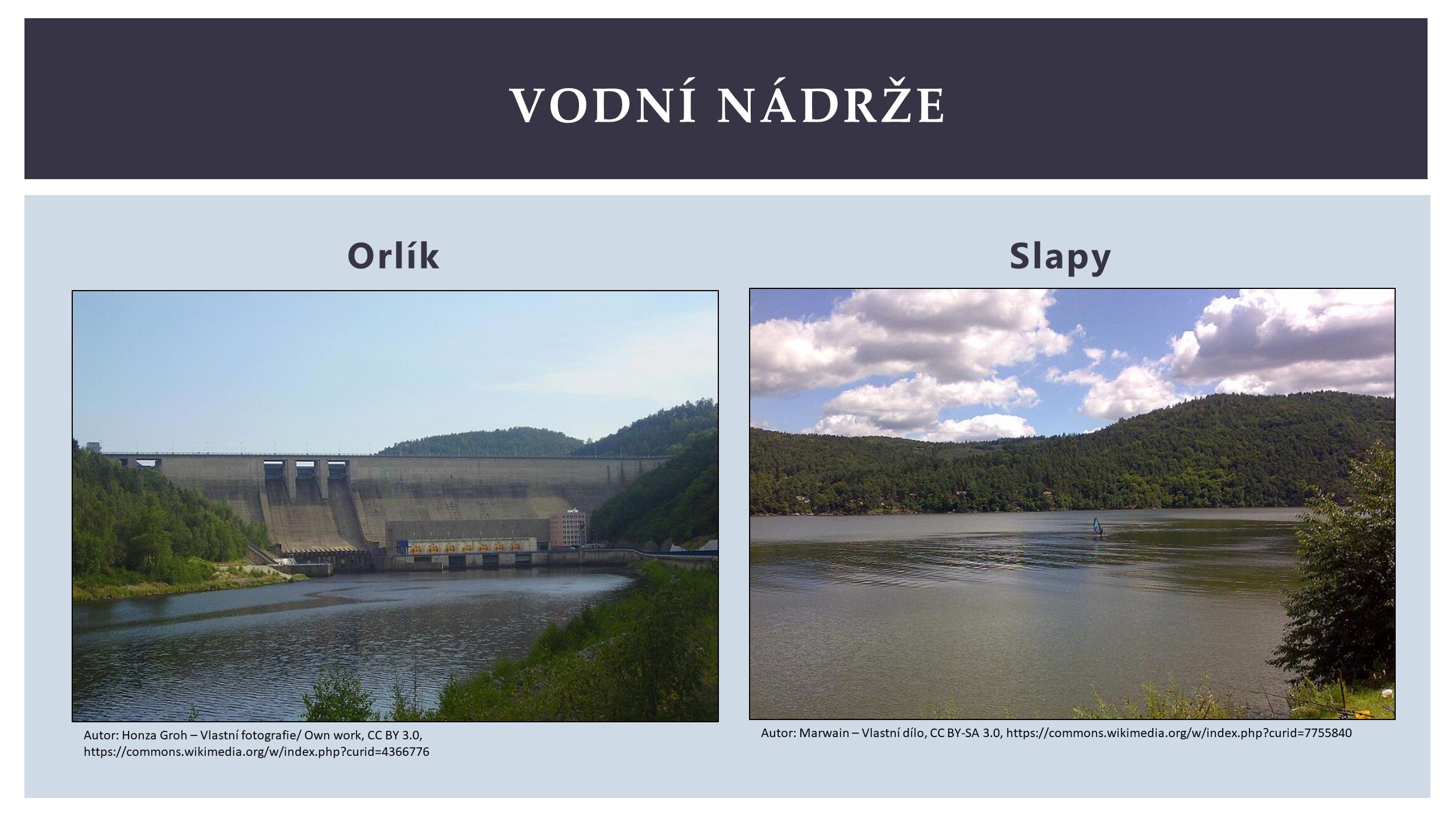 VODNÍ NÁDRŽE

Orlík

Autor: Honza Groh – Vlastní fotografie/ Own work, CC BY 3.0, https://commons.wikimedia.org/w/index.php?curid=4366776

Slapy

Autor: Marwain – Vlastní dílo, CC BY-SA 3.0, https://commons.wikimedia.org/w/index.php?curid=7755840